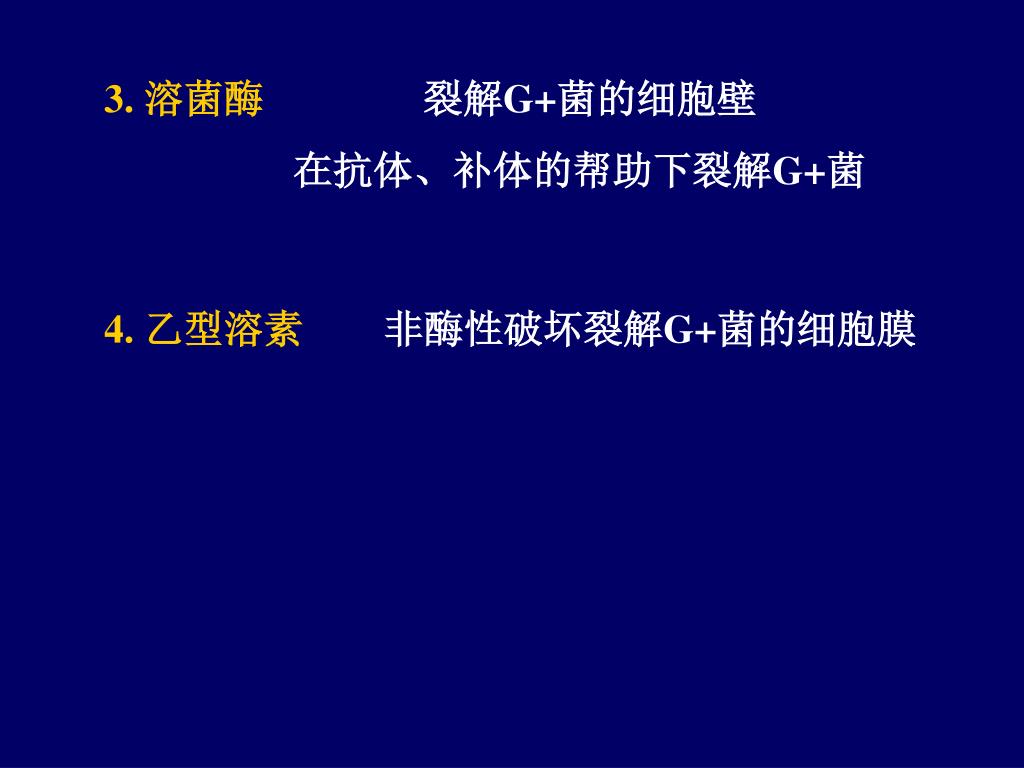 3. 溶菌酶 裂解G+菌的细胞壁

在抗体、补体的帮助下裂解G+菌

4. 乙型溶素 非酶性破坏裂解G+菌的细胞膜